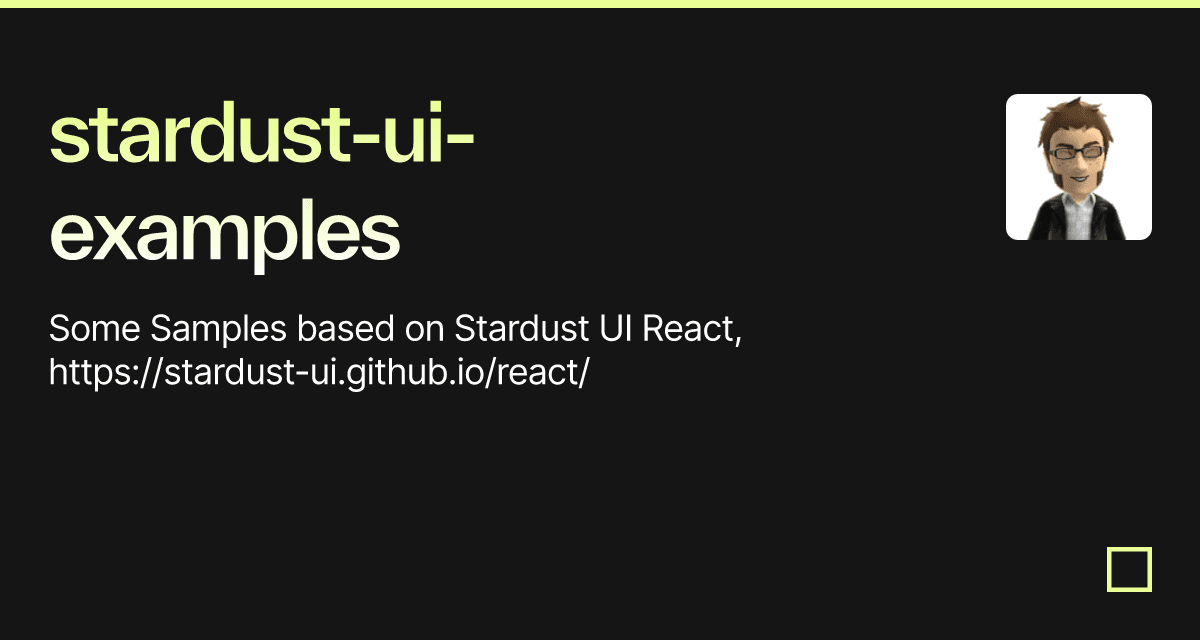 stardust-ui-examples

Some Samples based on Stardust UI React, https://stardust-ui.github.io/react/